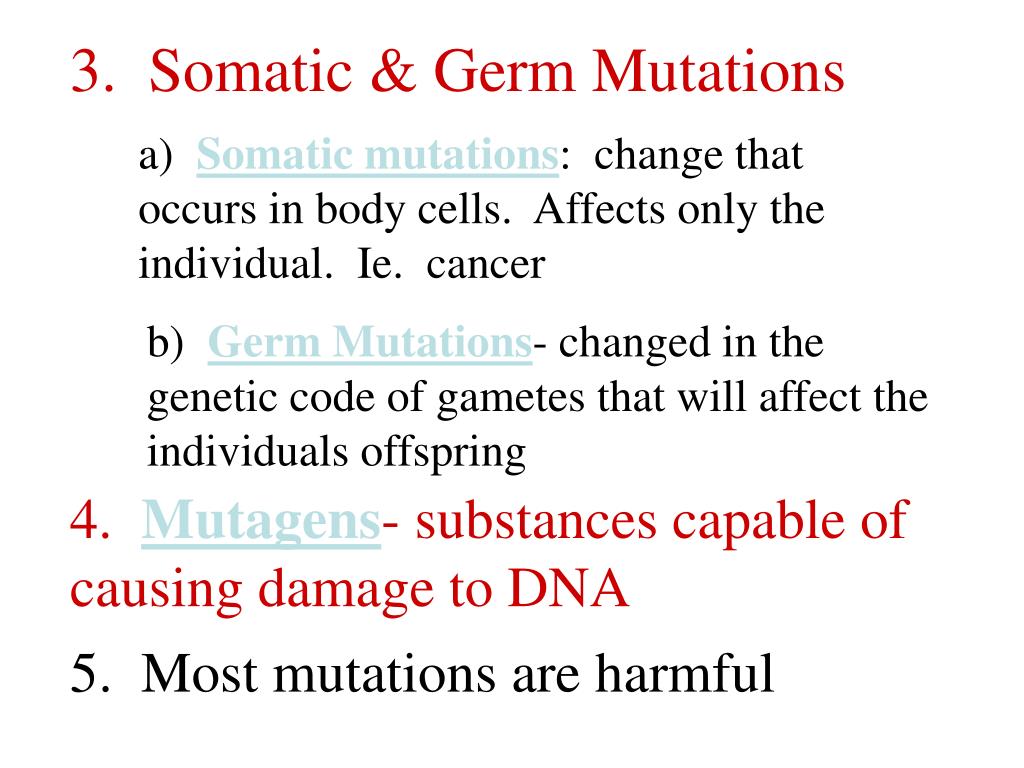 3. Somatic & Germ Mutations

a) Somatic mutations: change that occurs in body cells. Affects only the individual. Ie. cancer

b) Germ Mutations- changed in the genetic code of gametes that will affect the individuals offspring

4. Mutagens- substances capable of causing damage to DNA

5. Most mutations are harmful